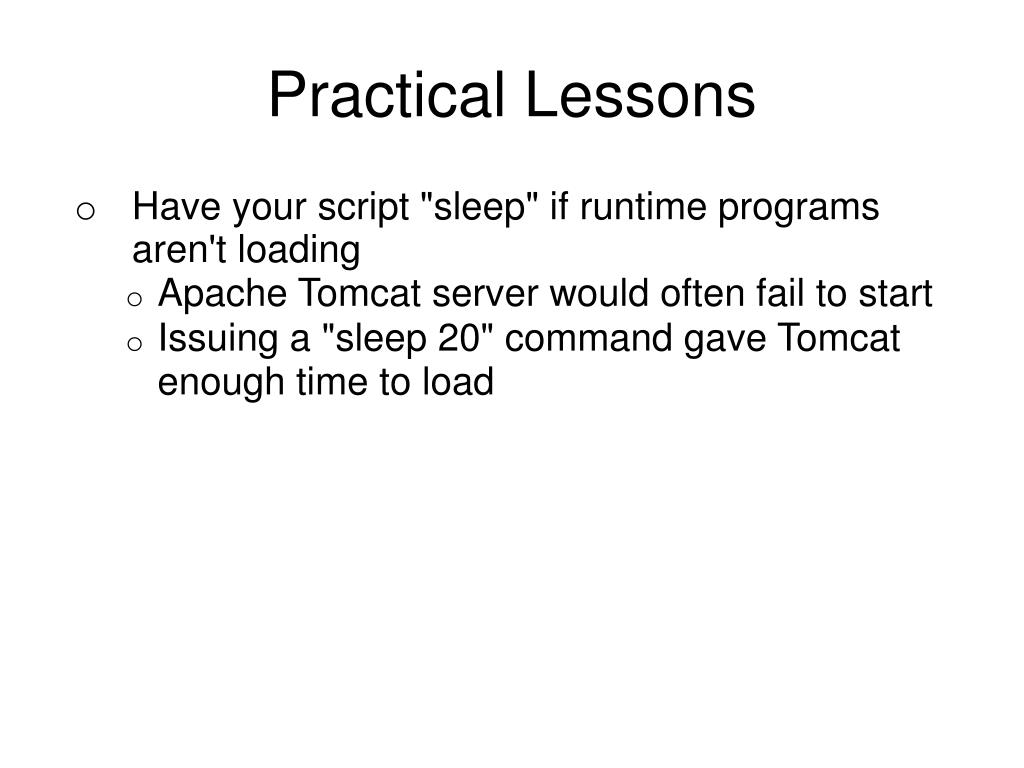 Practical Lessons

o Have your script "sleep" if runtime programs aren't loading
o Apache Tomcat server would often fail to start
o Issuing a "sleep 20" command gave Tomcat enough time to load